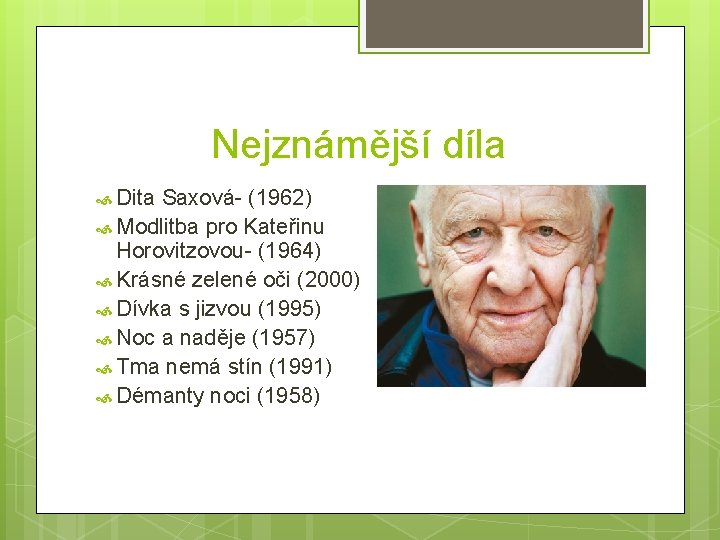 Nejznámější díla

Dita Saxová- (1962)
Modlitba pro Kateřinu Horovitzovou- (1964)
Krásné zelené oči (2000)
Dívka s jizvou (1995)
Noc a naděje (1957)
Tma nemá stín (1991)
Démanty noci (1958)